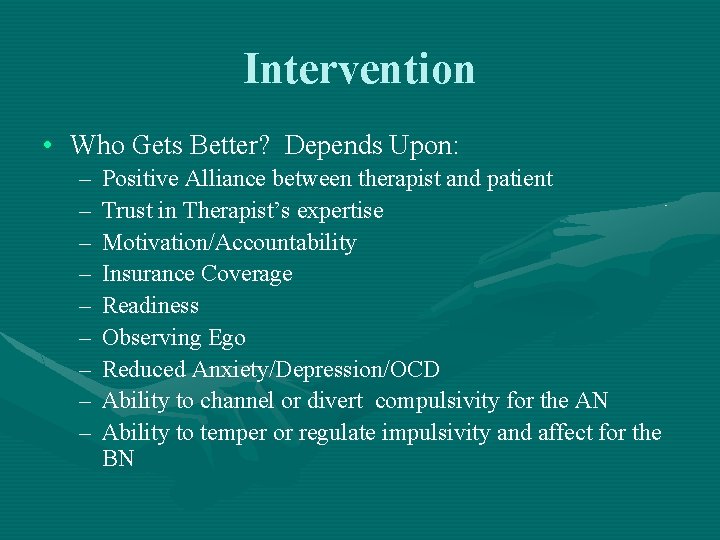 Intervention

• Who Gets Better? Depends Upon:
– Positive Alliance between therapist and patient
– Trust in Therapist's expertise
– Motivation/Accountability
– Insurance Coverage
– Readiness
– Observing Ego
– Reduced Anxiety/Depression/OCD
– Ability to channel or divert compulsivity for the AN
– Ability to temper or regulate impulsivity and affect for the BN